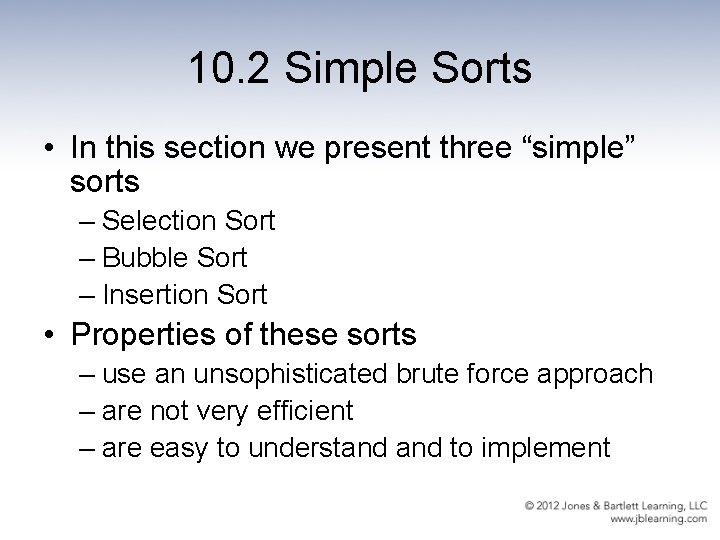 10.2 Simple Sorts

• In this section we present three “simple” sorts
– Selection Sort
– Bubble Sort
– Insertion Sort

• Properties of these sorts
– use an unsophisticated brute force approach
– are not very efficient
– are easy to understand and to implement

© 2012 Jones & Bartlett Learning, LLC
www.jblearning.com